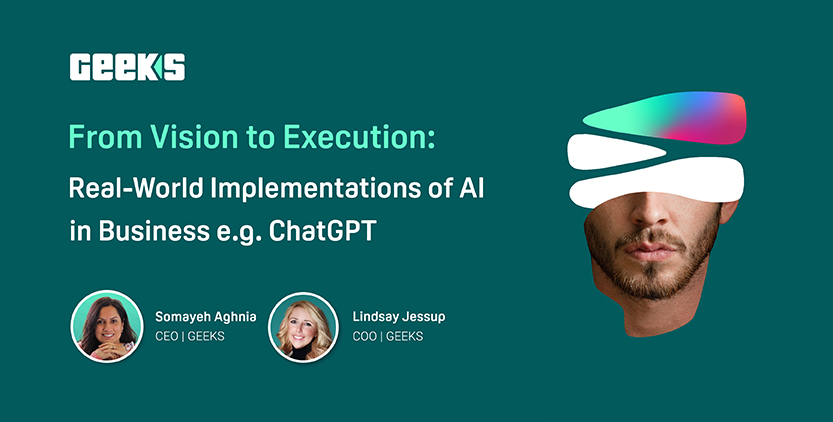 GEEKS

From Vision to Execution:

Real-World Implementations of AI in Business e.g. ChatGPT

Somayeh Aghnia
CEO | GEEKS

Lindsay Jessup
COO | GEEKS